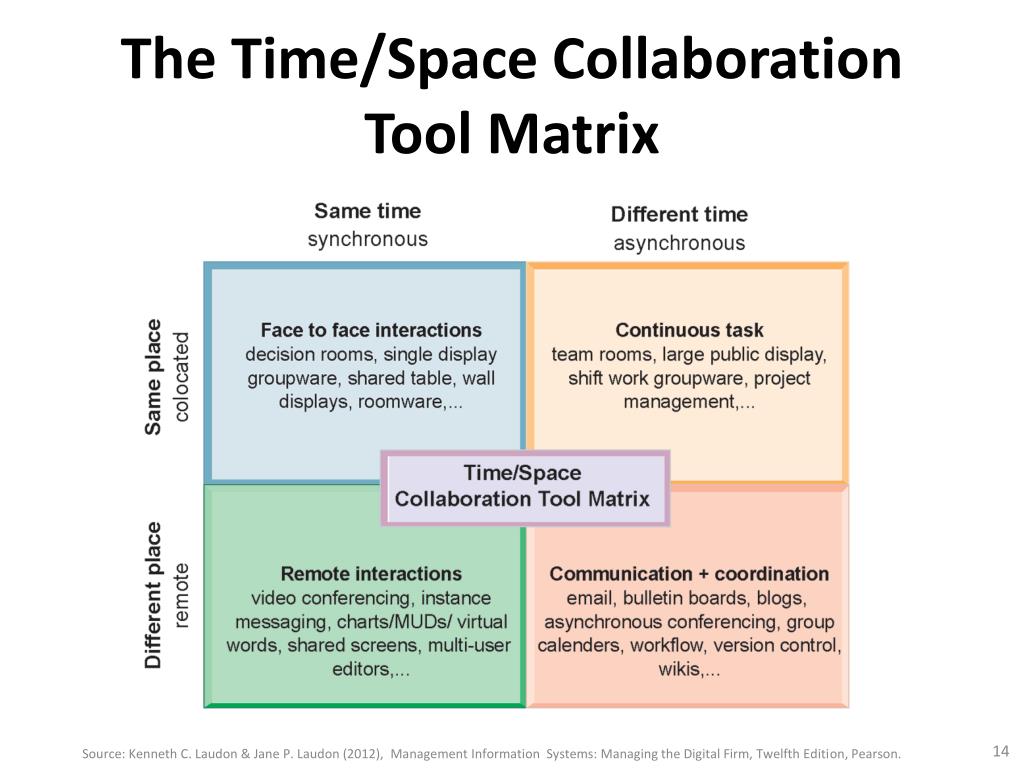 The Time/Space Collaboration Tool Matrix

Same time
synchronous

Different time
asynchronous

Same place
colocated

Different place
remote

Face to face interactions
decision rooms, single display groupware, shared table, wall displays, roomware,...

Continuous task
team rooms, large public display, shift work groupware, project management,...

Time/Space
Collaboration Tool Matrix

Remote interactions
video conferencing, instance messaging, charts/MUDs/ virtual words, shared screens, multi-user editors,...

Communication + coordination
email, bulletin boards, blogs, asynchronous conferencing, group calenders, workflow, version control, wikis,...

Source: Kenneth C. Laudon & Jane P. Laudon (2012), Management Information Systems: Managing the Digital Firm, Twelfth Edition, Pearson.

14